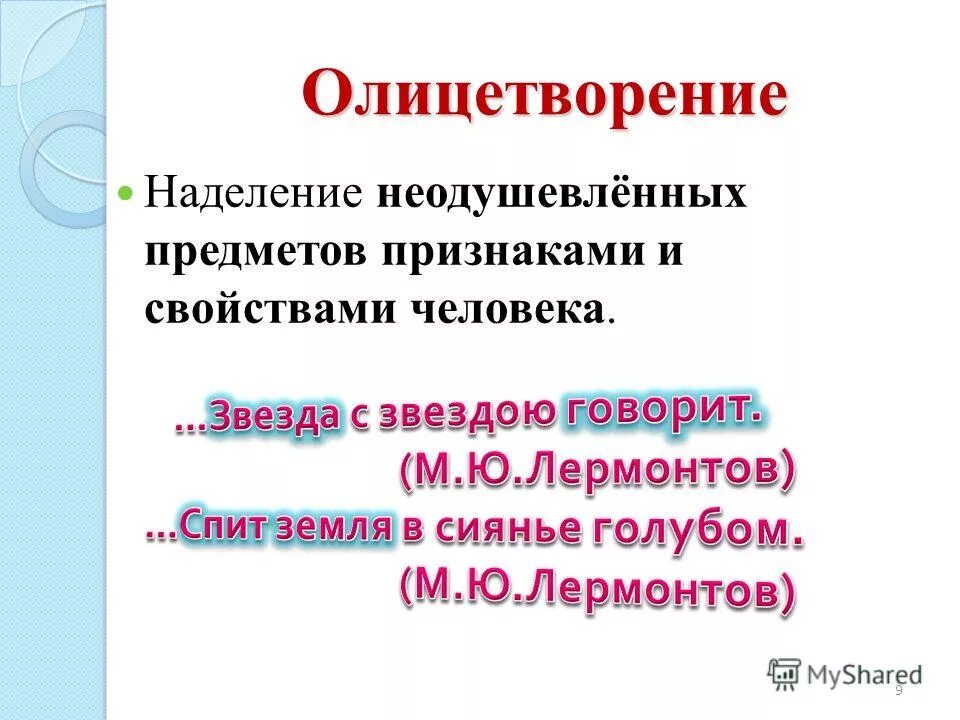 Олицетворение

Наделение неодушевлённых предметов признаками и свойствами человека.

...Звезда с звездою говорит.
(М.Ю.Лермонтов)
...Спит земля в сиянье голубом.
(М.Ю.Лермонтов)

MyShared
9